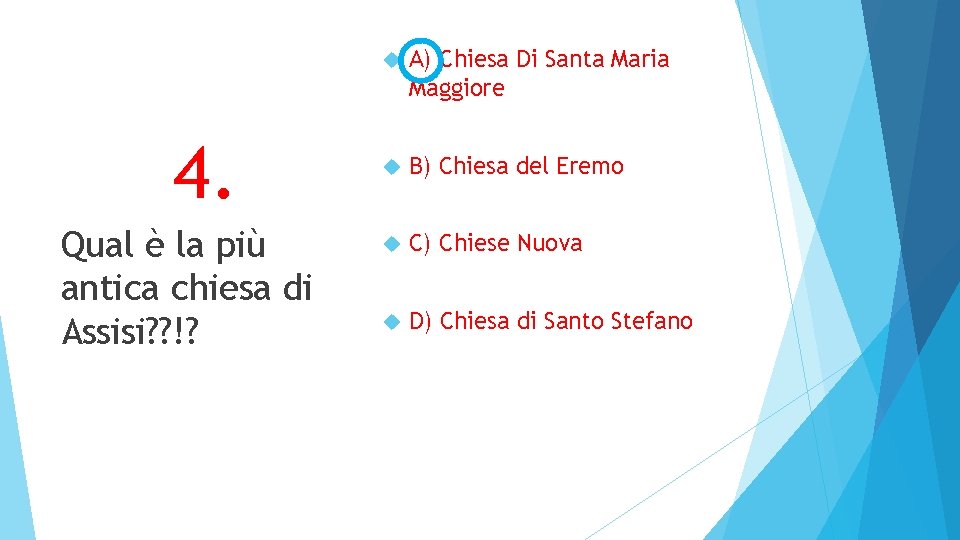 4.

Qual è la più antica chiesa di Assisi??!?

A) Chiesa Di Santa Maria Maggiore

B) Chiesa del Eremo

C) Chiese Nuova

D) Chiesa di Santo Stefano